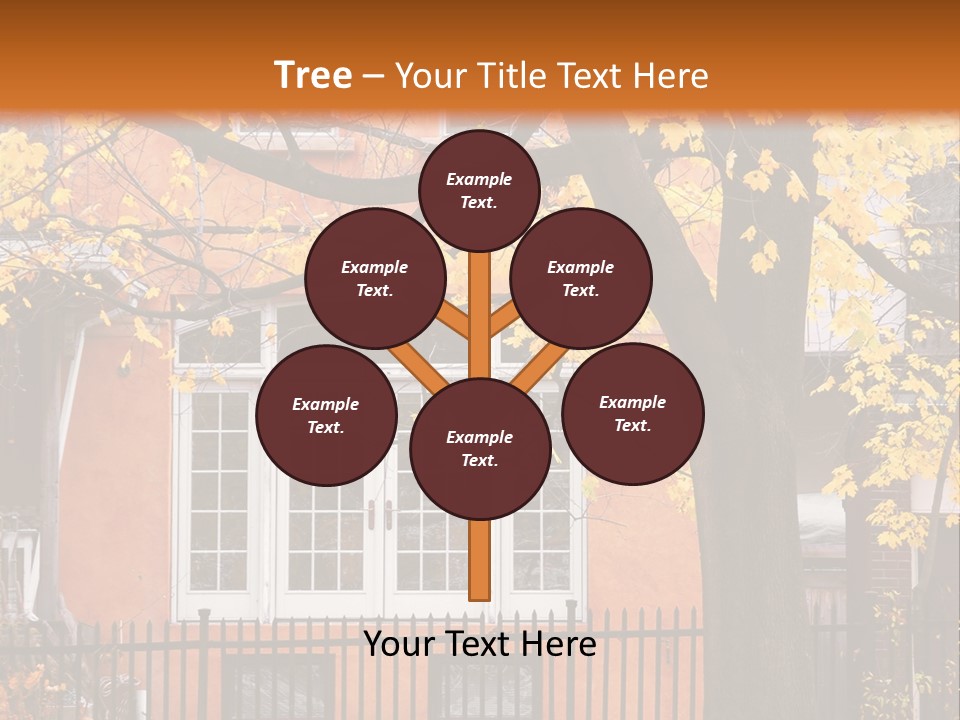 Tree – Your Title Text Here

Example Text.

Example Text.

Example Text.

Example Text.

Example Text.

Example Text.

Your Text Here